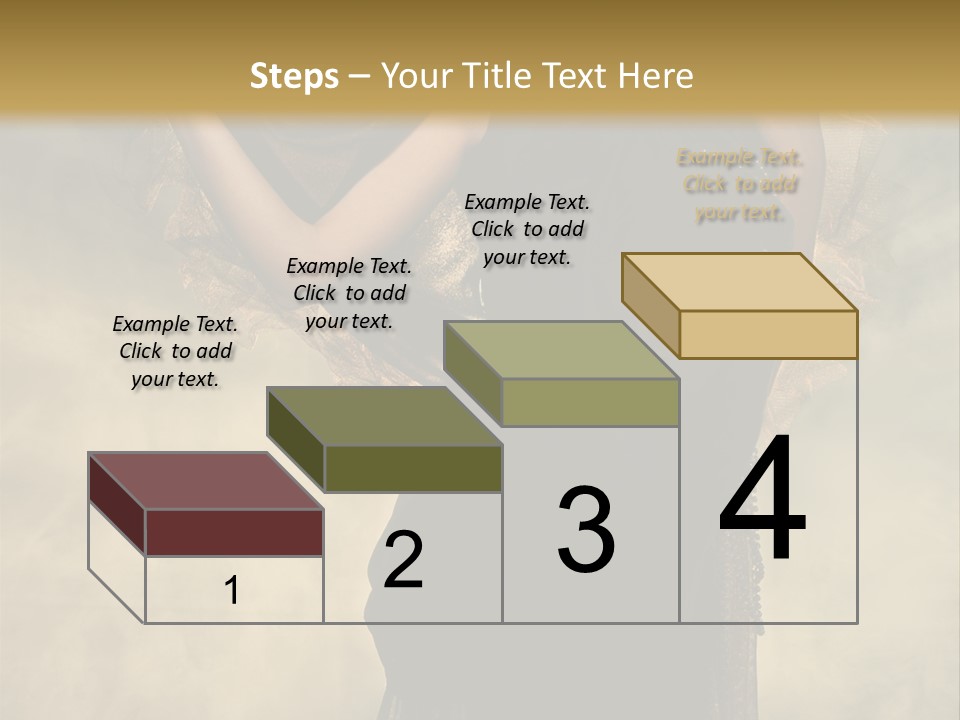 Steps – Your Title Text Here

Example Text. Click to add your text.

Example Text. Click to add your text.

Example Text. Click to add your text.

Example Text. Click to add your text.

1

2

3

4